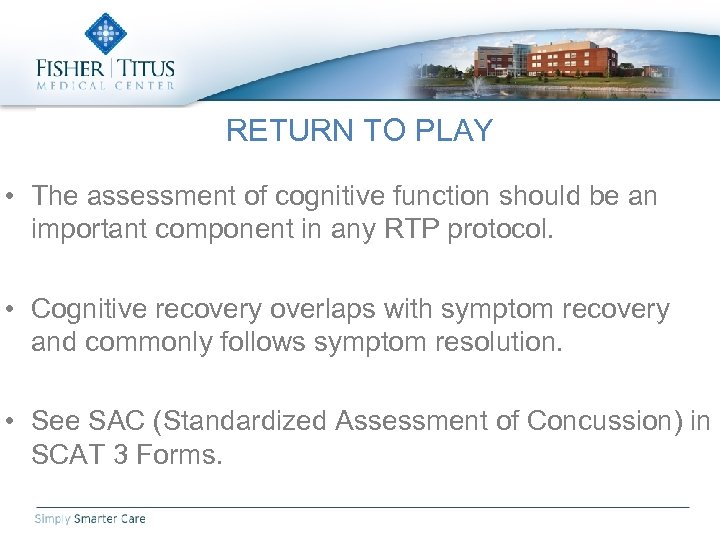 FISHER | TITUS
MEDICAL CENTER

RETURN TO PLAY

• The assessment of cognitive function should be an important component in any RTP protocol.

• Cognitive recovery overlaps with symptom recovery and commonly follows symptom resolution.

• See SAC (Standardized Assessment of Concussion) in SCAT 3 Forms.

Simply Smarter Care